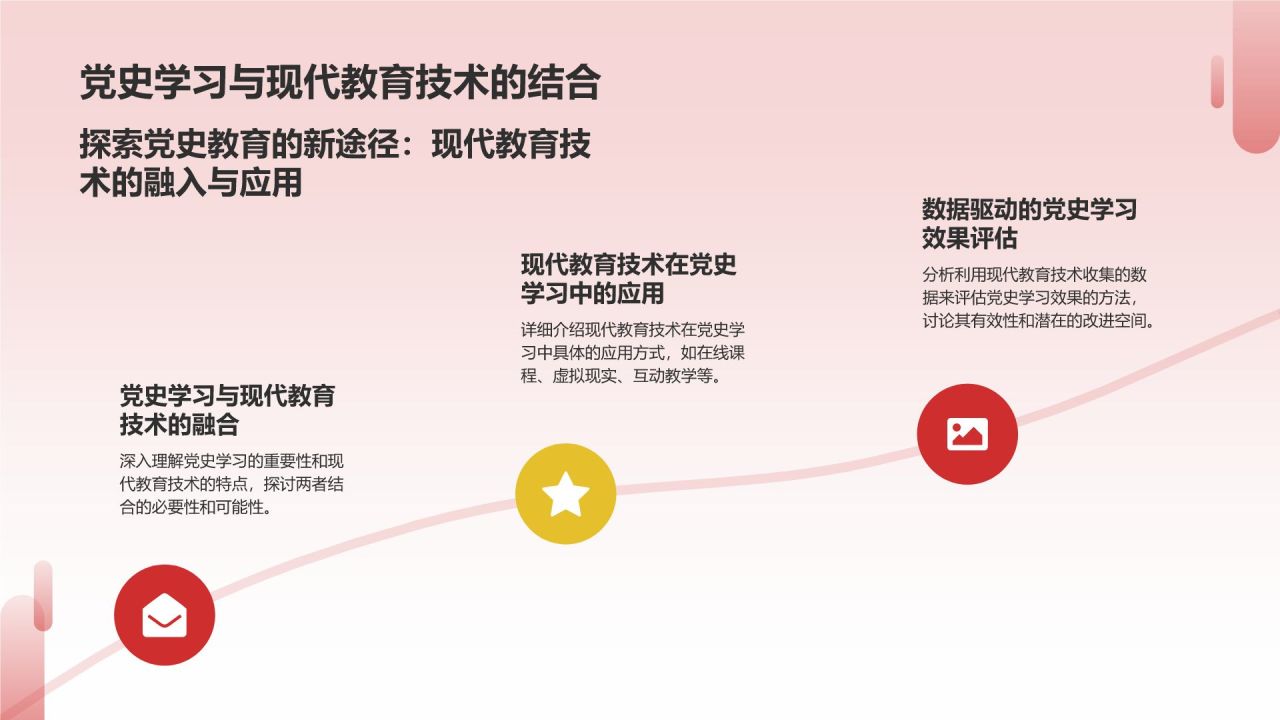 党史学习与现代教育技术的结合

探索党史教育的新途径：现代教育技术的融入与应用

党史学习与现代教育技术的融合

深入理解党史学习的重要性和现代教育技术的特点，探讨两者结合的必要性和可能性。

现代教育技术在党史学习中的应用

详细介绍现代教育技术在党史学习中具体的应用方式，如在线课程、虚拟现实、互动教学等。

数据驱动的党史学习效果评估

分析利用现代教育技术收集的数据来评估党史学习效果的方法，讨论其有效性和潜在的改进空间。